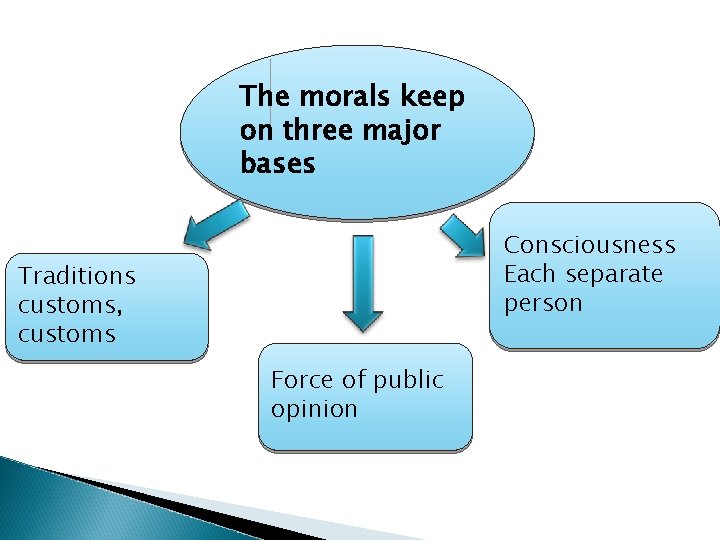 The morals keep on three major bases

Traditions
customs,
customs

Force of public opinion

Consciousness
Each separate person